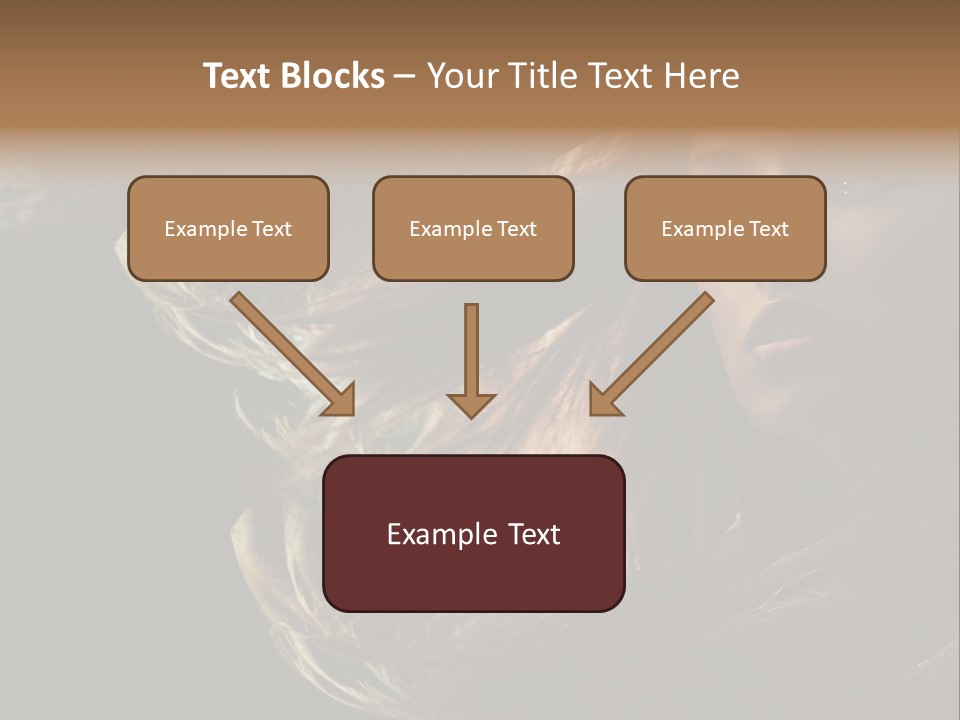 Text Blocks – Your Title Text Here

Example Text

Example Text

Example Text

Example Text